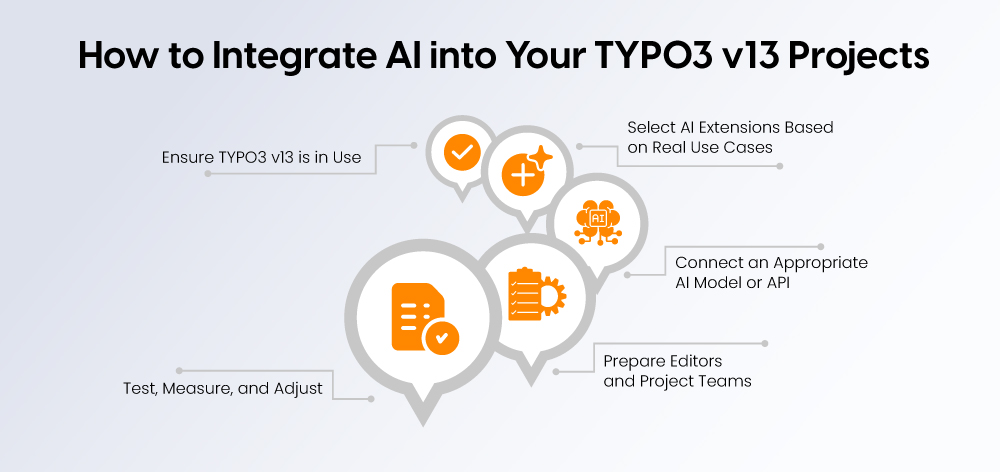 How to Integrate AI into Your TYPO3 v13 Projects

Ensure TYPO3 v13 is in Use

Select AI Extensions Based on Real Use Cases

AI

Connect an Appropriate AI Model or API

Prepare Editors and Project Teams

Test, Measure, and Adjust